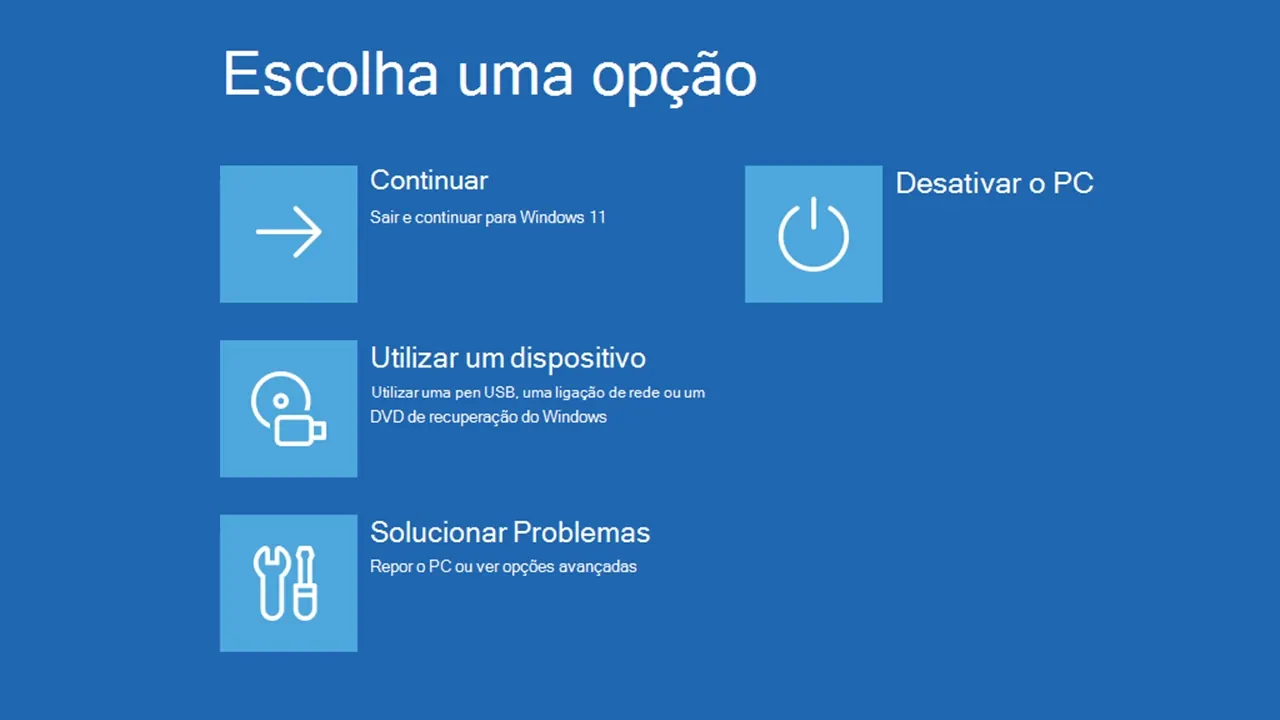 Escolha uma opção

Continuar
Sair e continuar para Windows 11

Utilizar um dispositivo
Utilizar uma pen USB, uma ligação de rede ou um DVD de recuperação do Windows

Solucionar Problemas
Repor o PC ou ver opções avançadas

Desativar o PC